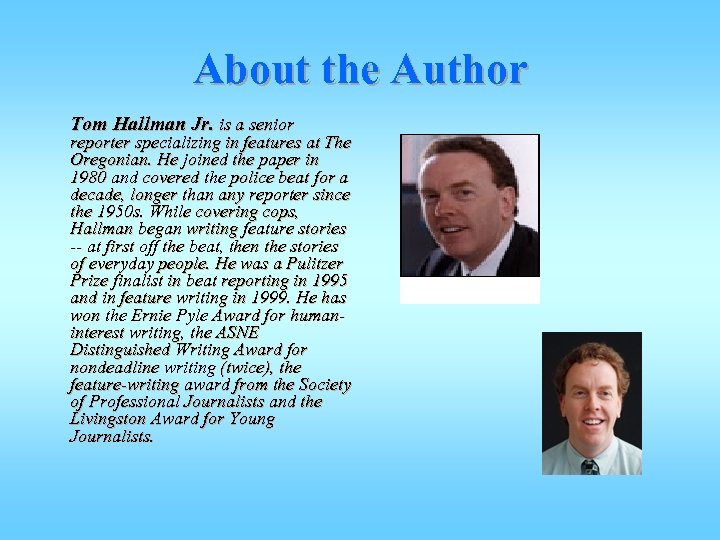 About the Author

Tom Hallman Jr. is a senior reporter specializing in features at The Oregonian. He joined the paper in 1980 and covered the police beat for a decade, longer than any reporter since the 1950s. While covering cops, Hallman began writing feature stories -- at first off the beat, then the stories of everyday people. He was a Pulitzer Prize finalist in beat reporting in 1995 and in feature writing in 1999. He has won the Ernie Pyle Award for human-interest writing, the ASNE Distinguished Writing Award for nondeadline writing (twice), the feature-writing award from the Society of Professional Journalists and the Livingston Award for Young Journalists.